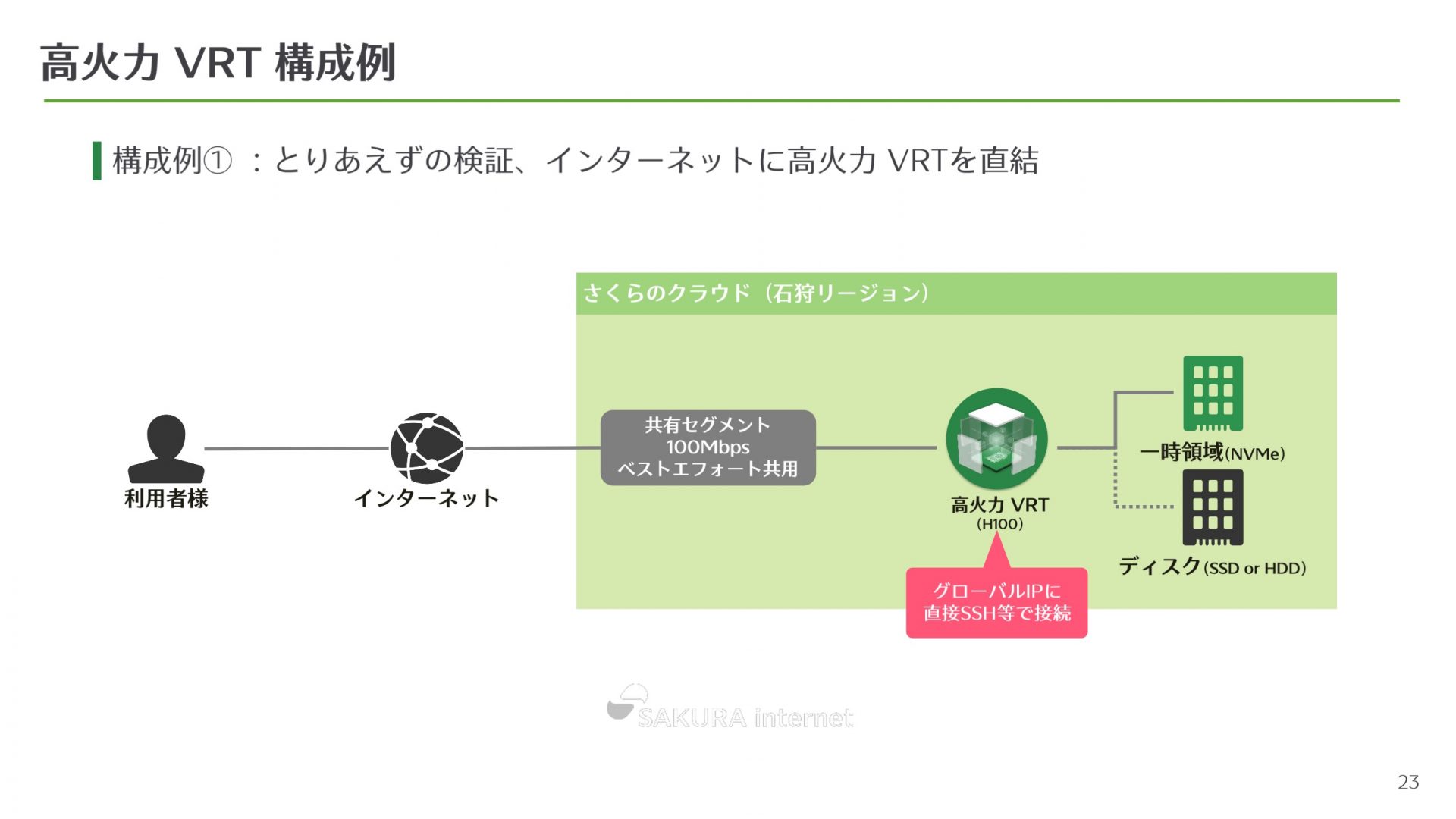 高火力 VRT 構成例

構成例① ：とりあえずの検証、インターネットに高火力 VRTを直結

さくらのクラウド（石狩リージョン）

利用者様

インターネット

共有セグメント
100Mbps
ベストエフォート共用

高火力 VRT
(H100)

一時領域(NVMe)

ディスク(SSD or HDD)

グローバルIPに
直接SSH等で接続

SAKURA internet

23